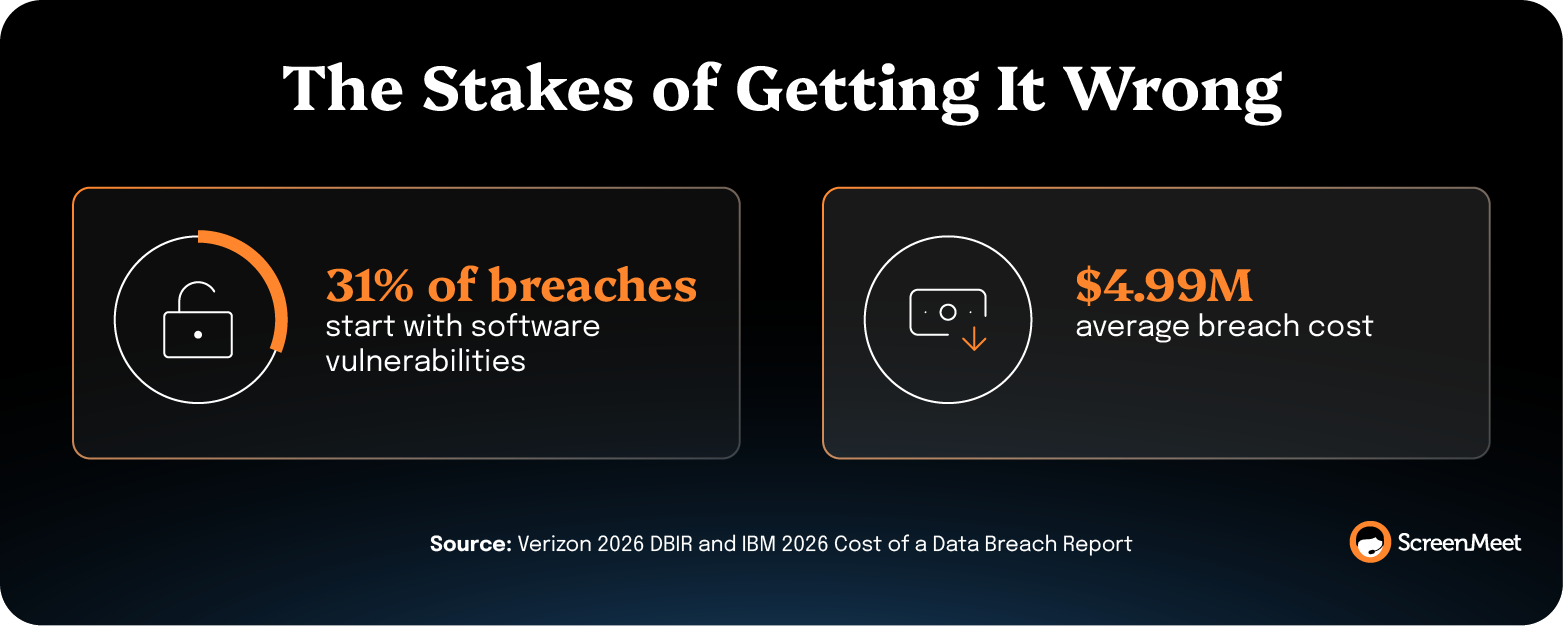 The Stakes of Getting It Wrong

31% of breaches
start with software vulnerabilities

$4.99M
average breach cost

Source: Verizon 2026 DBIR and IBM 2026 Cost of a Data Breach Report

ScreenMeet